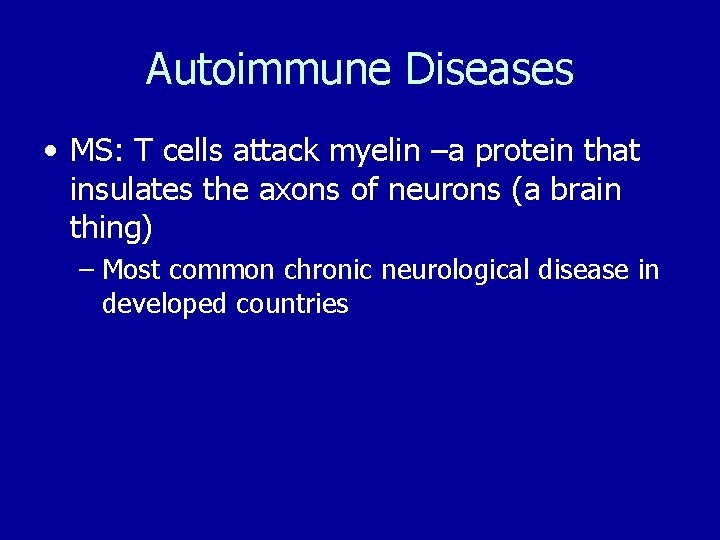 Autoimmune Diseases

• MS: T cells attack myelin –a protein that insulates the axons of neurons (a brain thing)

– Most common chronic neurological disease in developed countries